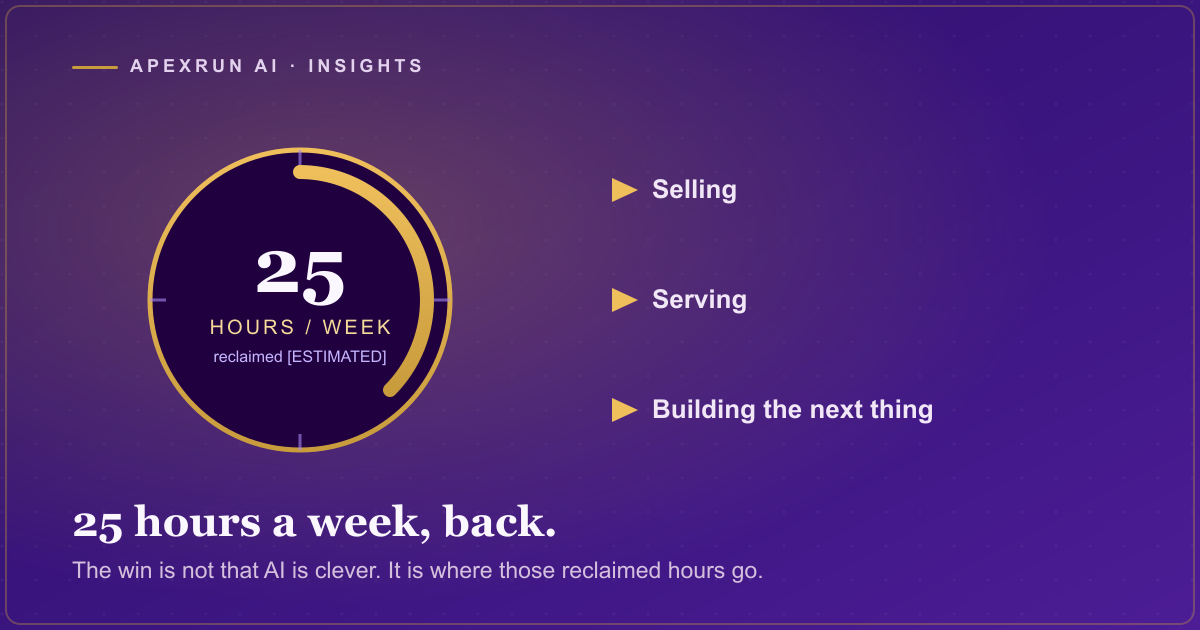 APEXRUN AI · INSIGHTS

25
HOURS / WEEK
reclaimed [ESTIMATED]

Selling

Serving

Building the next thing

25 hours a week, back.

The win is not that AI is clever. It is where those reclaimed hours go.